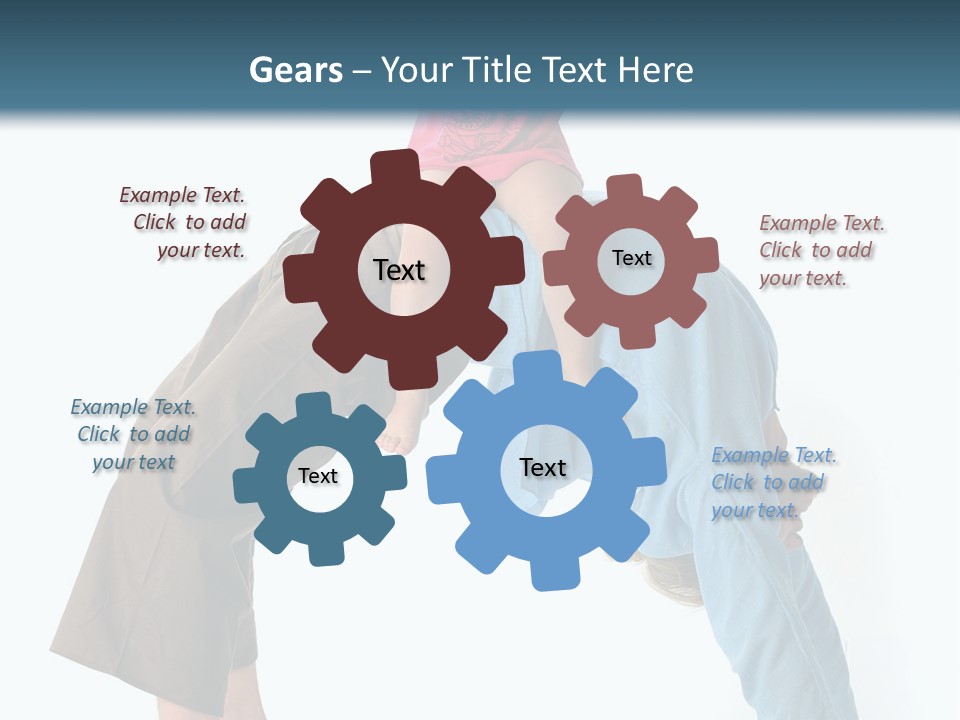 Gears – Your Title Text Here

Example Text. Click to add your text.

Text

Text

Example Text. Click to add your text.

Example Text. Click to add your text

Text

Text

Example Text. Click to add your text.